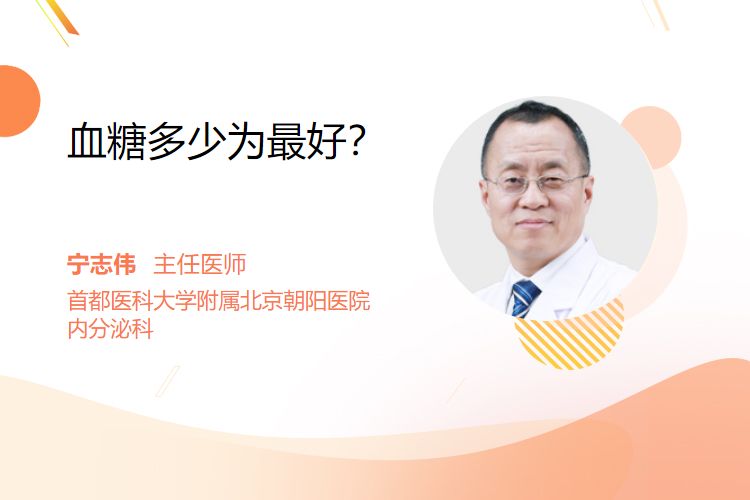 血糖多少为最好?

宁志伟 主任医师
首都医科大学附属北京朝阳医院
内分泌科